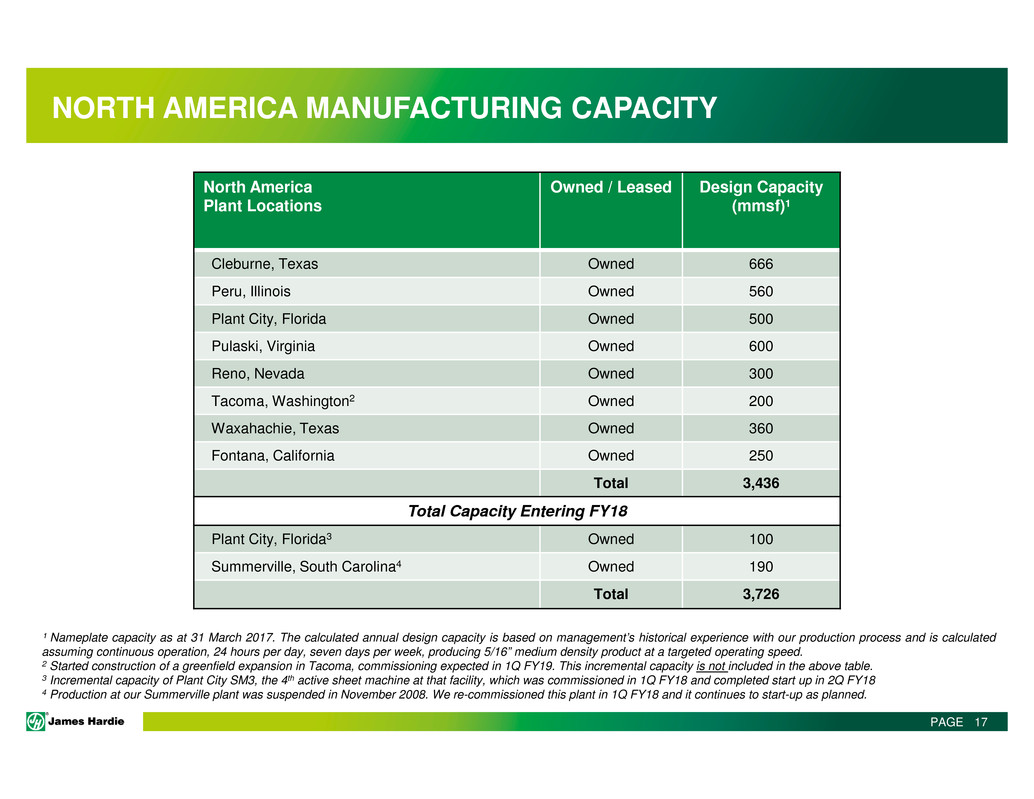 NORTH AMERICA MANUFACTURING CAPACITY

| North America Plant Locations | Owned / Leased | Design Capacity (mmsf)¹ |
|---|---|---|
| Cleburne, Texas | Owned | 666 |
| Peru, Illinois | Owned | 560 |
| Plant City, Florida | Owned | 500 |
| Pulaski, Virginia | Owned | 600 |
| Reno, Nevada | Owned | 300 |
| Tacoma, Washington² | Owned | 200 |
| Waxahachie, Texas | Owned | 360 |
| Fontana, California | Owned | 250 |
| | Total | 3,436 |
| Total Capacity Entering FY18 | | |
| Plant City, Florida³ | Owned | 100 |
| Summerville, South Carolina⁴ | Owned | 190 |
| | Total | 3,726 |

¹ Nameplate capacity as at 31 March 2017. The calculated annual design capacity is based on management's historical experience with our production process and is calculated assuming continuous operation, 24 hours per day, seven days per week, producing 5/16" medium density product at a targeted operating speed.
² Started construction of a greenfield expansion in Tacoma, commissioning expected in 1Q FY19. This incremental capacity is not included in the above table.
³ Incremental capacity of Plant City SM3, the 4th active sheet machine at that facility, which was commissioned in 1Q FY18 and completed start up in 2Q FY18
⁴ Production at our Summerville plant was suspended in November 2008. We re-commissioned this plant in 1Q FY18 and it continues to start-up as planned.

James Hardie

PAGE 17